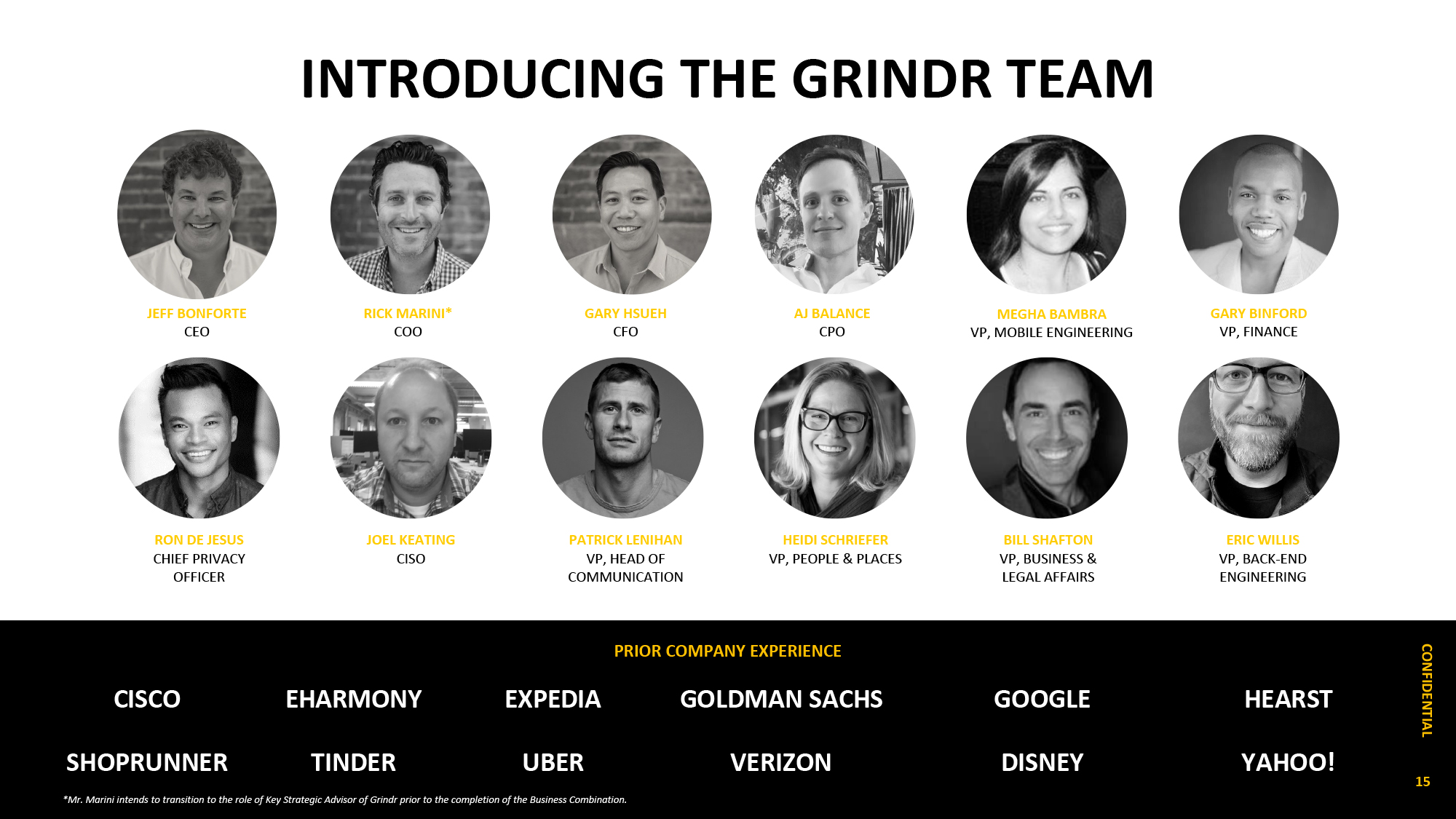 INTRODUCING THE GRINDR TEAM

JEFF BONFORTE
CEO

RICK MARINI*
COO

GARY HSUEH
CFO

AJ BALANCE
CPO

MEGHA BAMBRA
VP, MOBILE ENGINEERING

GARY BINFORD
VP, FINANCE

RON DE JESUS
CHIEF PRIVACY OFFICER

JOEL KEATING
CISO

PATRICK LENIHAN
VP, HEAD OF COMMUNICATION

HEIDI SCHRIEFER
VP, PEOPLE & PLACES

BILL SHAFTON
VP, BUSINESS & LEGAL AFFAIRS

ERIC WILLIS
VP, BACK-END ENGINEERING

PRIOR COMPANY EXPERIENCE

CISCO EHARMONY EXPEDIA GOLDMAN SACHS GOOGLE HEARST

SHOPRUNNER TINDER UBER VERIZON DISNEY YAHOO!

*Mr. Marini intends to transition to the role of Key Strategic Advisor of Grindr prior to the completion of the Business Combination.

CONFIDENTIAL

15